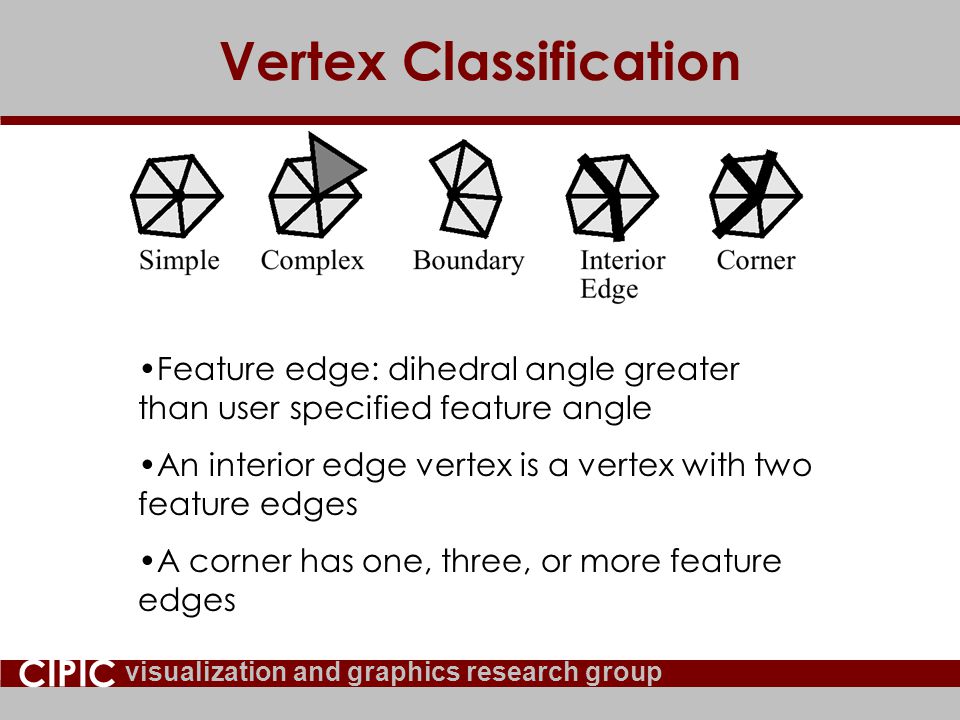 Vertex Classification

Simple Complex Boundary Interior Edge Corner

•Feature edge: dihedral angle greater than user specified feature angle

•An interior edge vertex is a vertex with two feature edges

•A corner has one, three, or more feature edges

CIPIC visualization and graphics research group